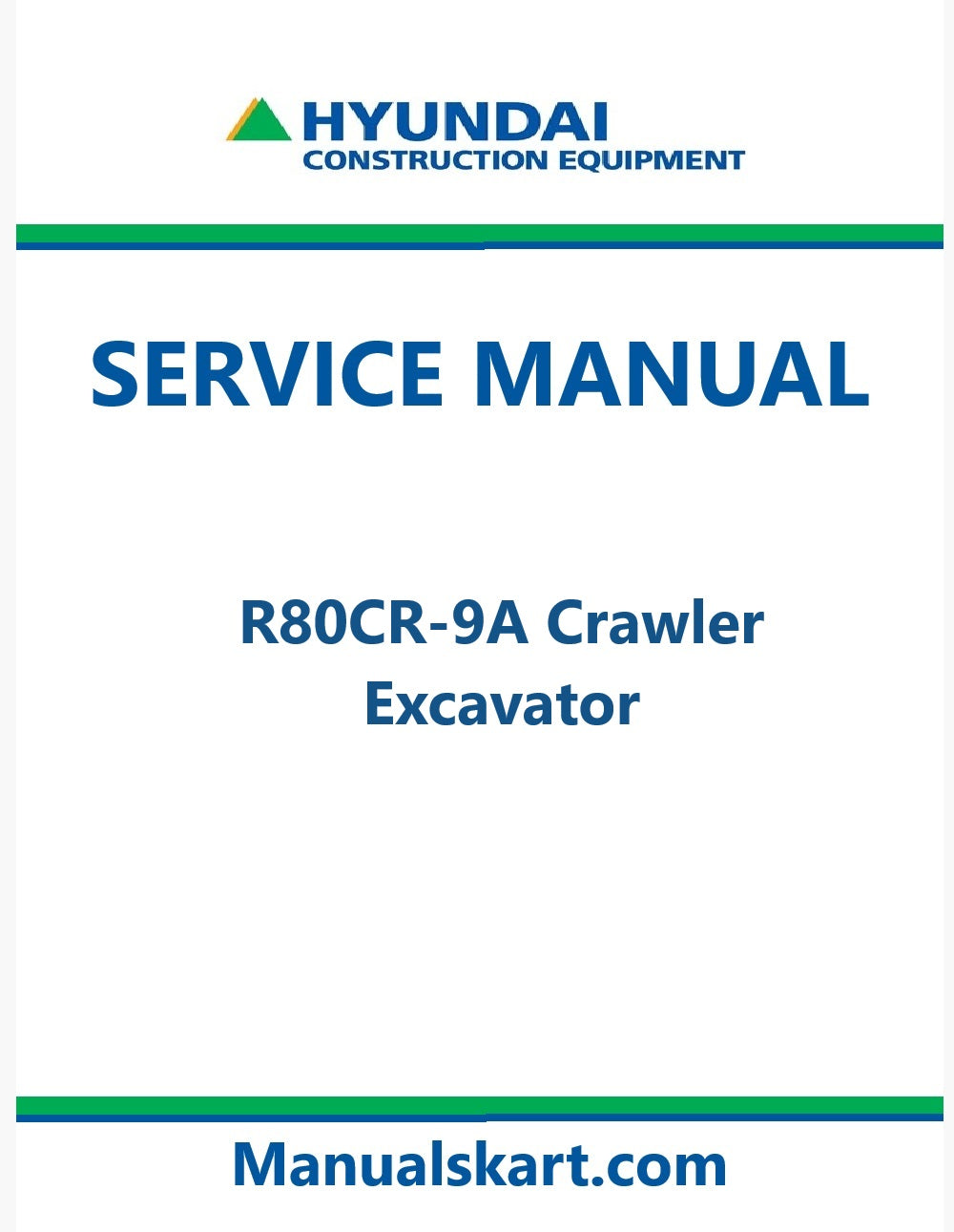 HYUNDAI
CONSTRUCTION EQUIPMENT

SERVICE MANUAL

R80CR-9A Crawler
Excavator

Manualskart.com